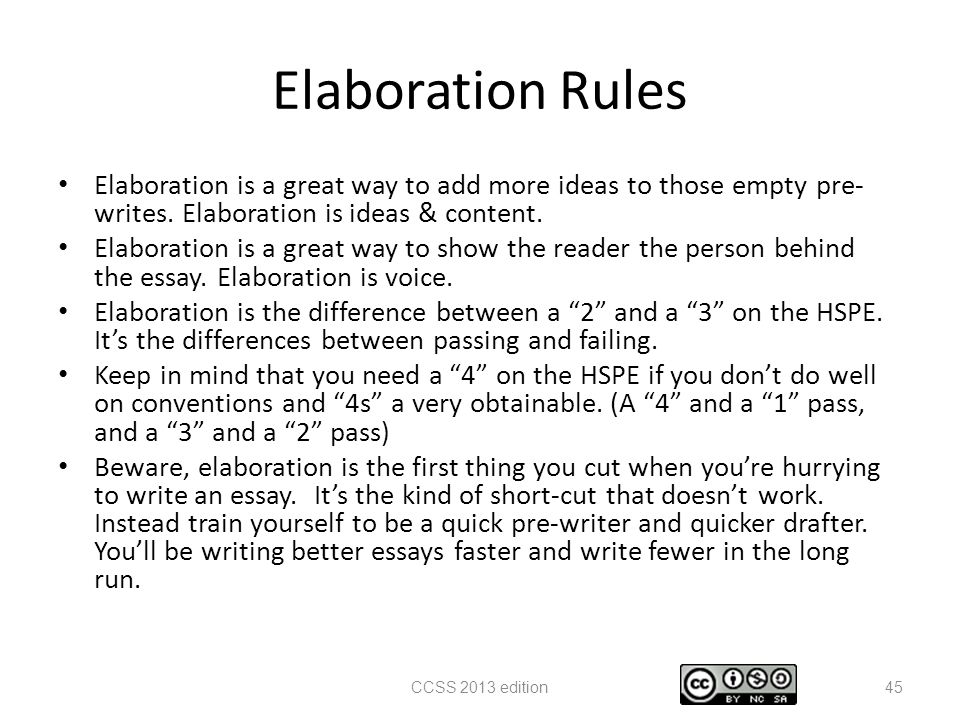 Elaboration Rules

• Elaboration is a great way to add more ideas to those empty pre-writes. Elaboration is ideas & content.
• Elaboration is a great way to show the reader the person behind the essay. Elaboration is voice.
• Elaboration is the difference between a “2” and a “3” on the HSPE. It’s the differences between passing and failing.
• Keep in mind that you need a “4” on the HSPE if you don’t do well on conventions and “4s” a very obtainable. (A “4” and a “1” pass, and a “3” and a “2” pass)
• Beware, elaboration is the first thing you cut when you’re hurrying to write an essay. It’s the kind of short-cut that doesn’t work. Instead train yourself to be a quick pre-writer and quicker drafter. You’ll be writing better essays faster and write fewer in the long run.

CCSS 2013 edition

cc BY NC SA

45